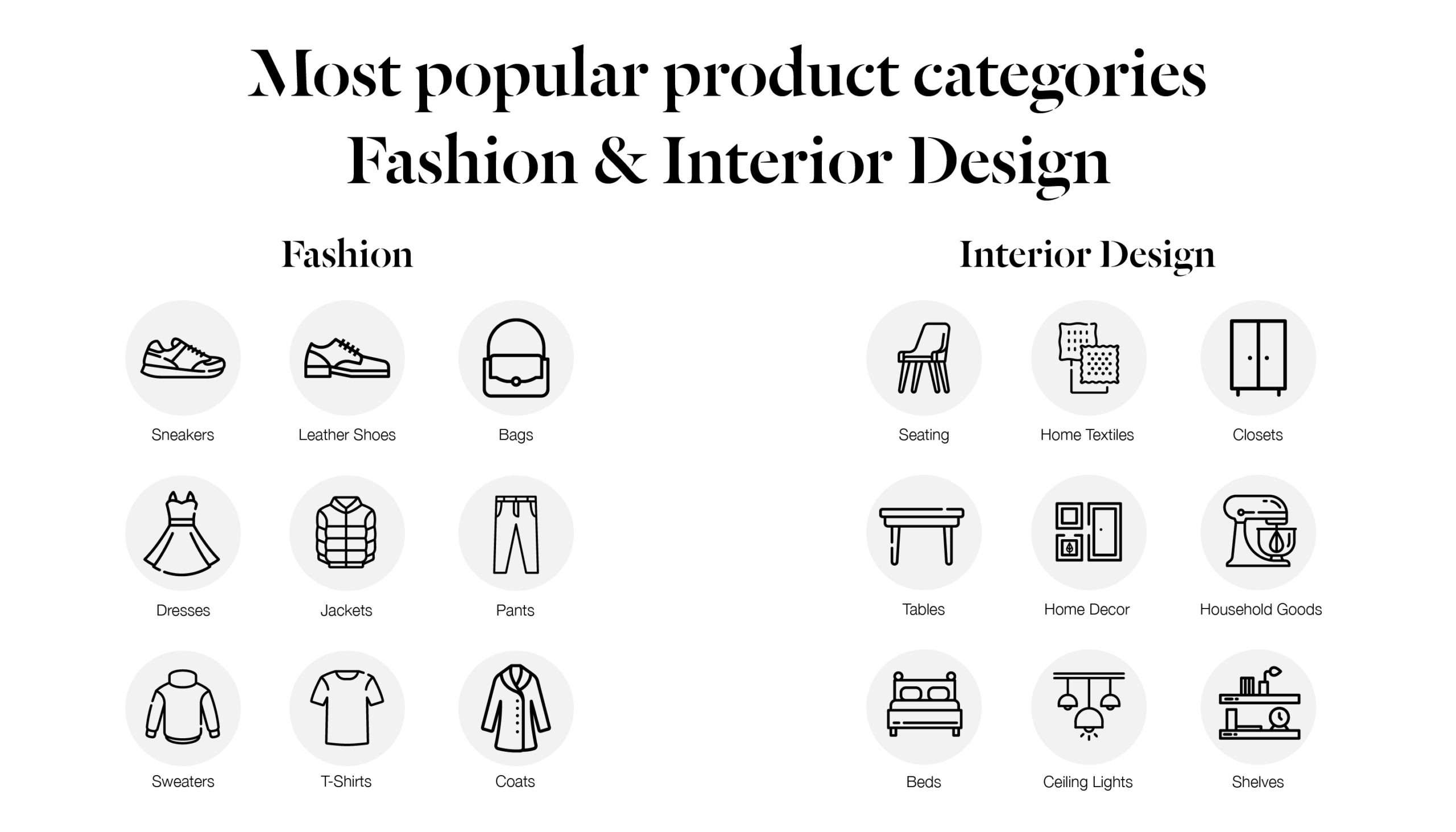 Most popular product categories
Fashion & Interior Design

Fashion

Sneakers
Leather Shoes
Bags
Dresses
Jackets
Pants
Sweaters
T-Shirts
Coats

Interior Design

Seating
Home Textiles
Closets
Tables
Home Decor
Household Goods
Beds
Ceiling Lights
Shelves